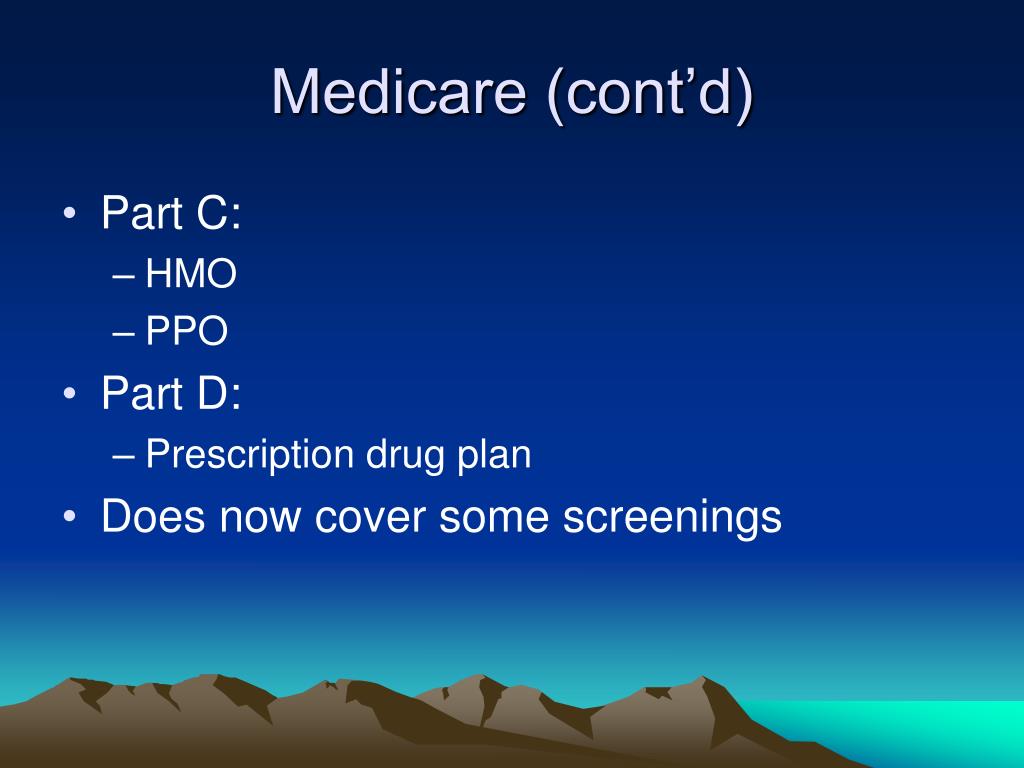 Medicare (cont’d)

• Part C:
– HMO
– PPO
• Part D:
– Prescription drug plan
• Does now cover some screenings